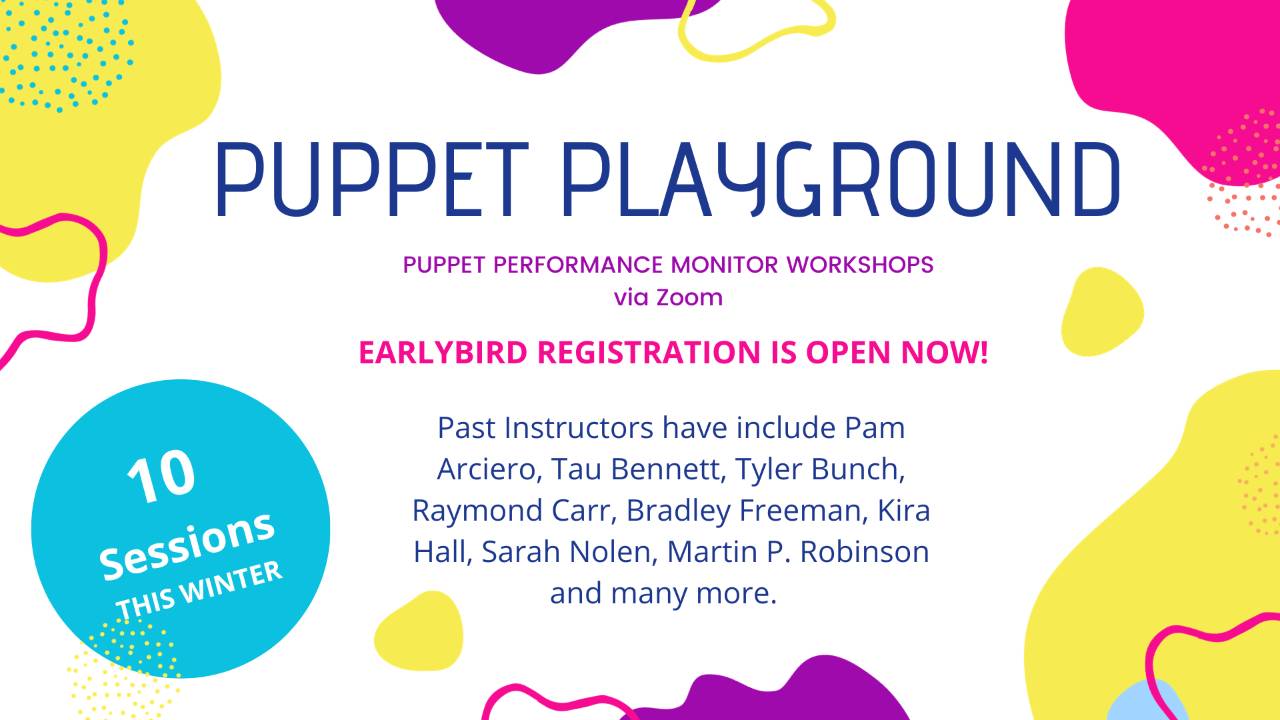 PUPPET PLAYGROUND

PUPPET PERFORMANCE MONITOR WORKSHOPS
via Zoom

EARLYBIRD REGISTRATION IS OPEN NOW!

Past Instructors have include Pam Arciero, Tau Bennett, Tyler Bunch, Raymond Carr, Bradley Freeman, Kira Hall, Sarah Nolen, Martin P. Robinson and many more.

10
Sessions
THIS WINTER